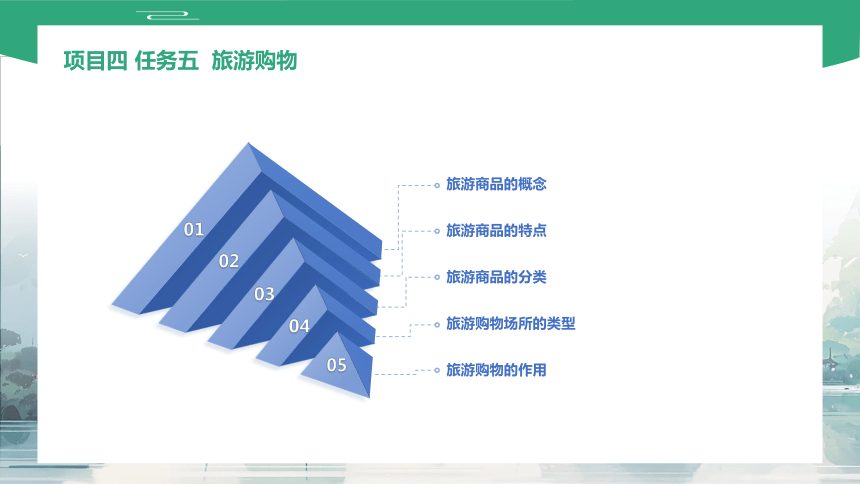 项目四 任务五 旅游购物

01
02
03
04
05

旅游商品的概念
旅游商品的特点
旅游商品的分类
旅游购物场所的类型
旅游购物的作用